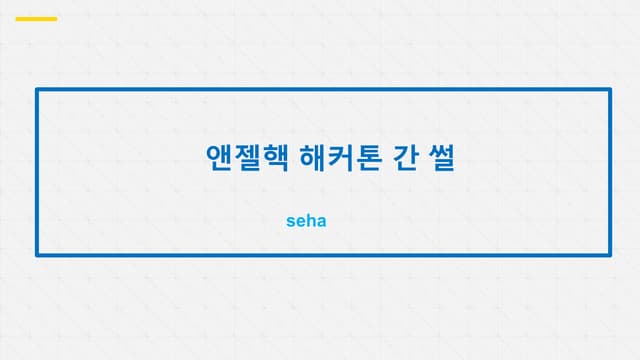 앤젤핵 해커톤 간 썰

seha